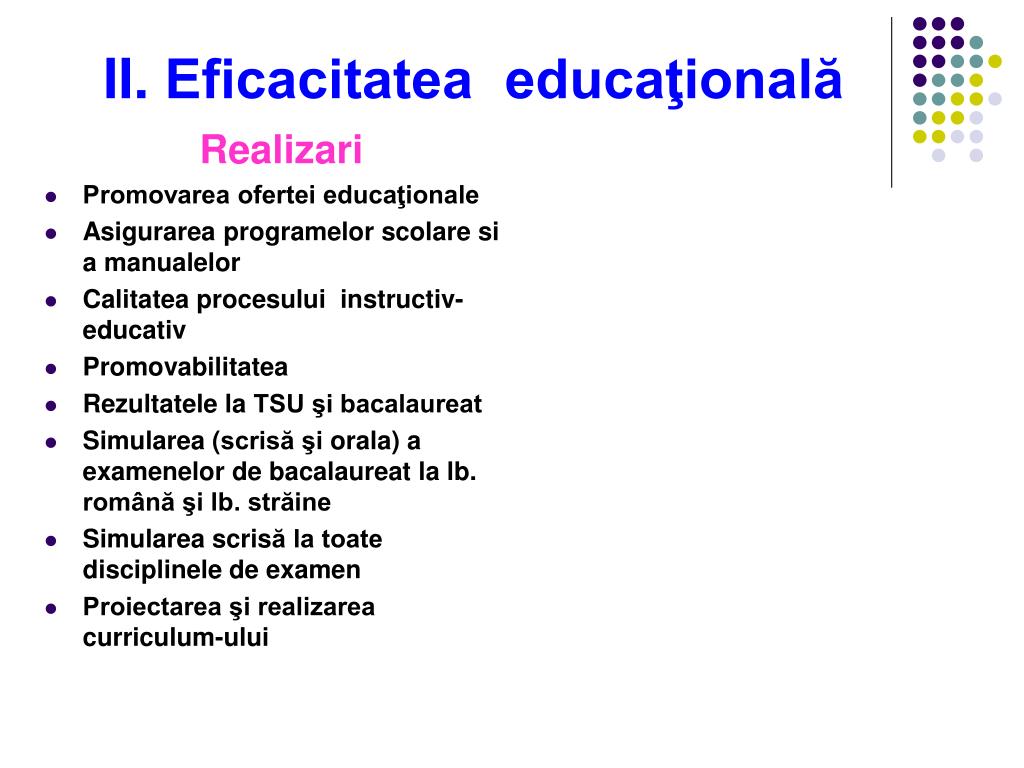 II. Eficacitatea educaţională

Realizari

- Promovarea ofertei educaţionale
- Asigurarea programelor scolare si a manualelor
- Calitatea procesului instructiv-educativ
- Promovabilitatea
- Rezultatele la TSU şi bacalaureat
- Simularea (scrisă şi orala) a examenelor de bacalaureat la lb. română şi lb. străine
- Simularea scrisă la toate disciplinele de examen
- Proiectarea şi realizarea curriculum-ului